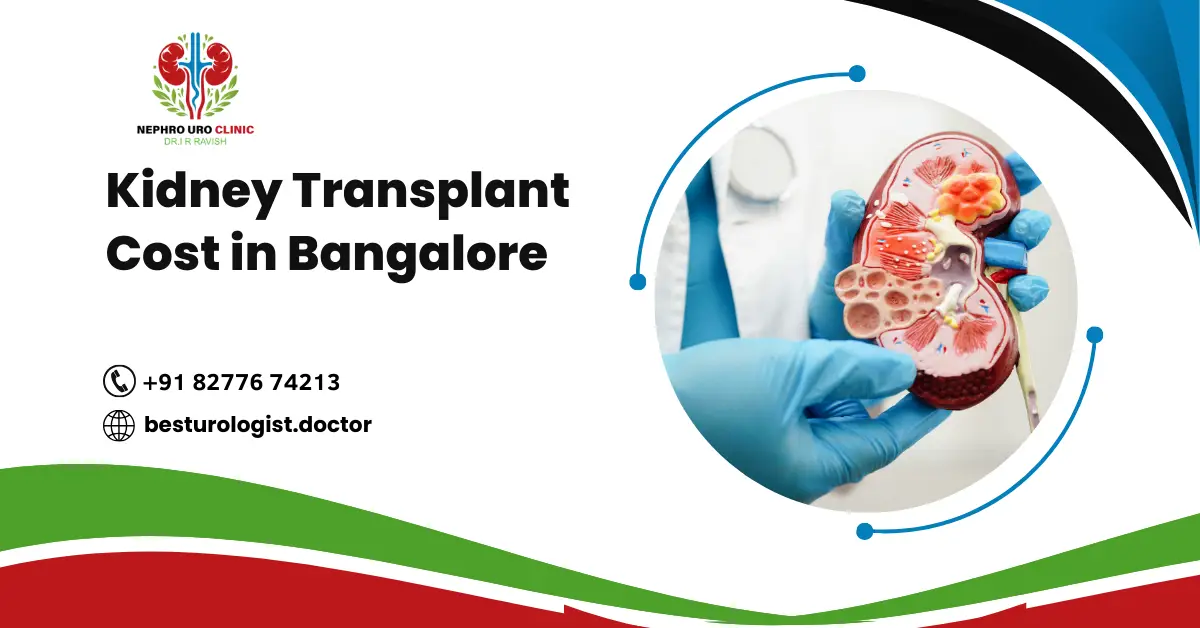 NEPHRO URO CLINIC
DR.I R RAVISH

Kidney Transplant Cost in Bangalore

+91 82776 74213

besturologist.doctor